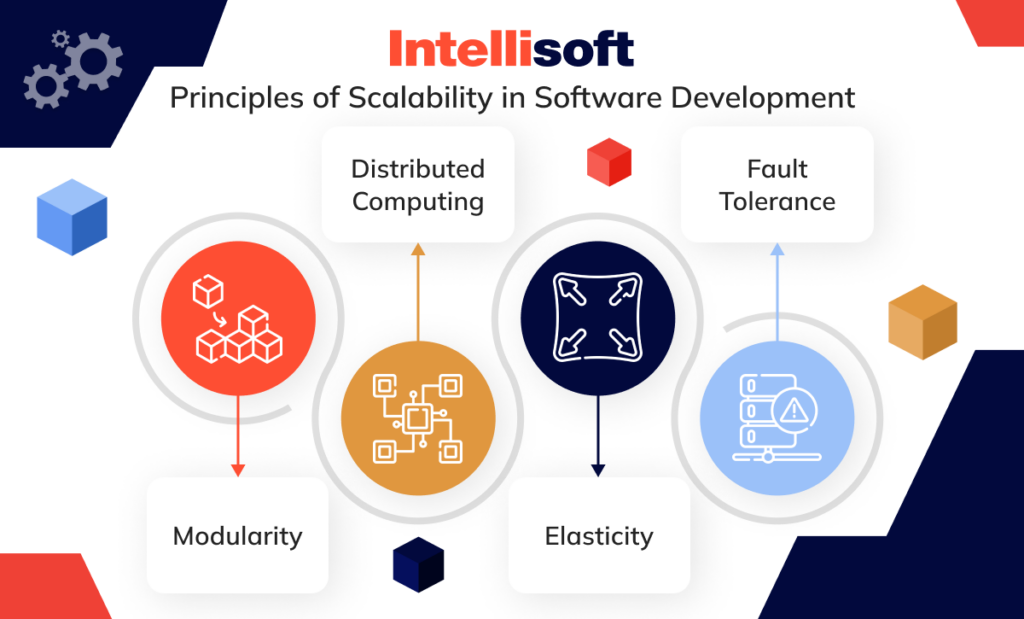 Intellisoft

Principles of Scalability in Software Development

Distributed Computing

Fault Tolerance

Modularity

Elasticity